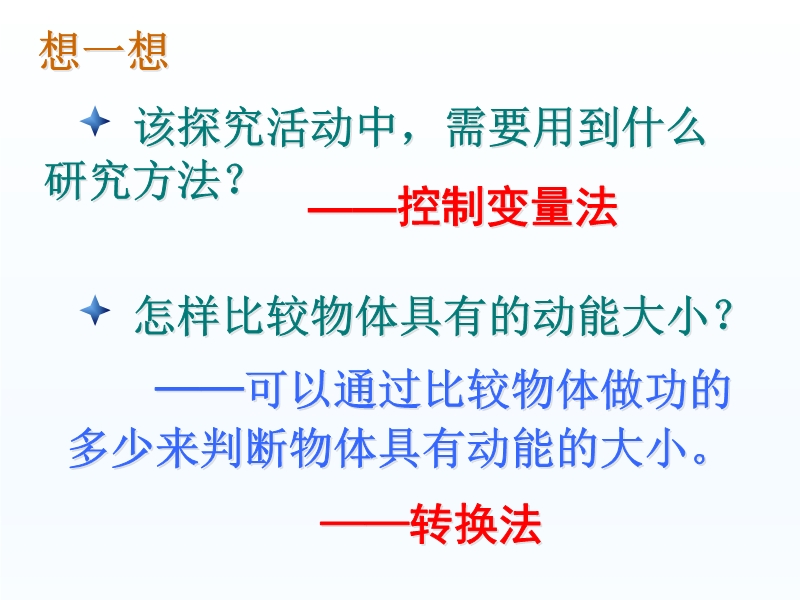 想一想

该探究活动中，需要用到什么研究方法？

——控制变量法

怎样比较物体具有的动能大小？

——可以通过比较物体做功的多少来判断物体具有动能的大小。

——转换法